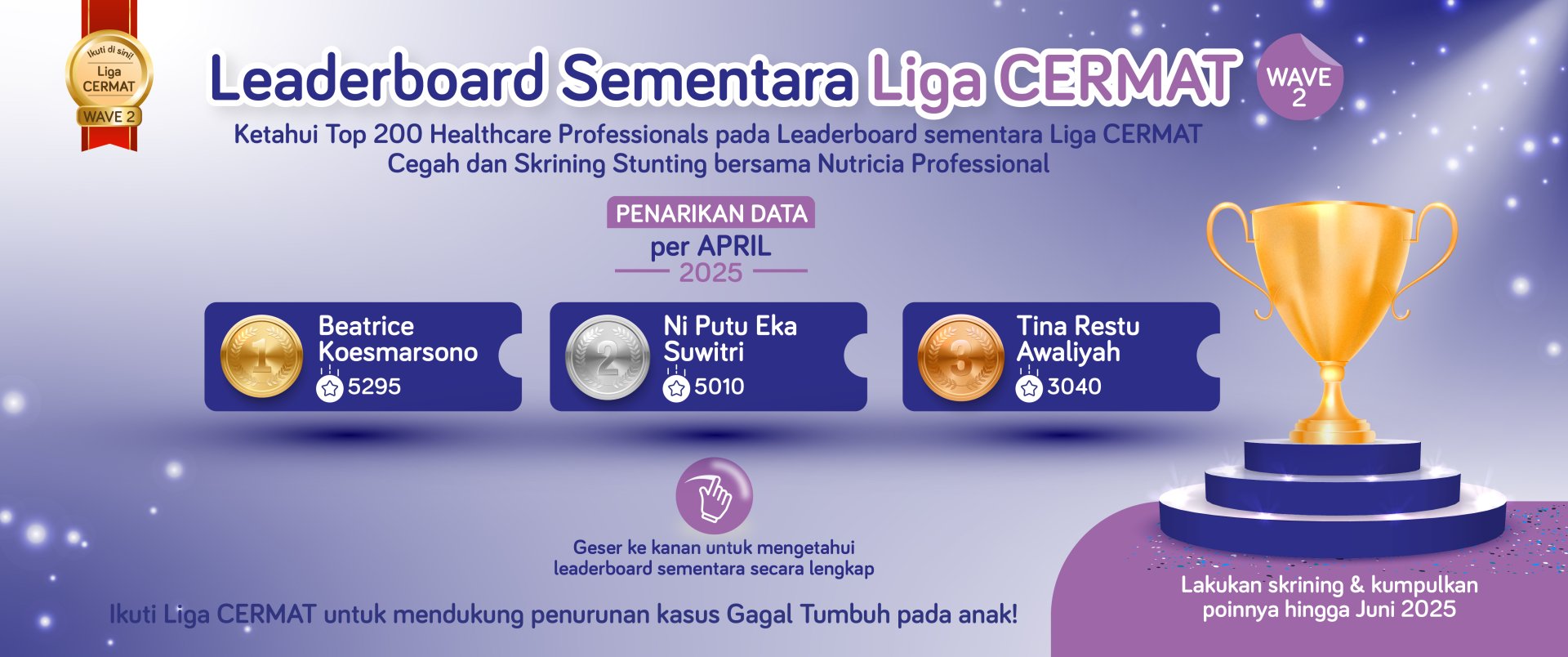 Ikuti di sini!
Liga CERMAT
WAVE 2

Leaderboard Sementara Liga CERMAT
WAVE 2

Ketahui Top 200 Healthcare Professionals pada Leaderboard sementara Liga CERMAT Cegah dan Skrining Stunting bersama Nutricia Professional

PENARIKAN DATA
per APRIL
2025

1
Beatrice Koesmarsono
5295

2
Ni Putu Eka Suwitri
5010

3
Tina Restu Awaliyah
3040

Geser ke kanan untuk mengetahui leaderboard sementara secara lengkap

Ikuti Liga CERMAT untuk mendukung penurunan kasus Gagal Tumbuh pada anak!

Lakukan skrining & kumpulkan poinnya hingga Juni 2025